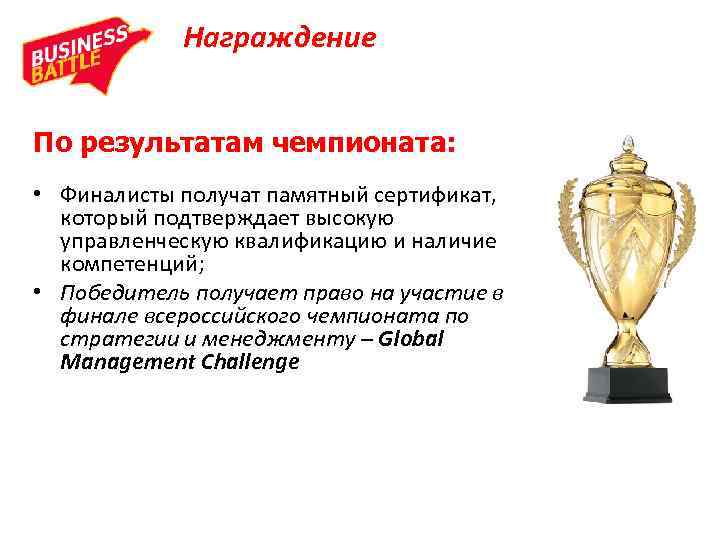 BUSINESS BATTLE

Награждение

По результатам чемпионата:

• Финалисты получат памятный сертификат, который подтверждает высокую управленческую квалификацию и наличие компетенций;

• Победитель получает право на участие в финале всероссийского чемпионата по стратегии и менеджменту – Global Management Challenge